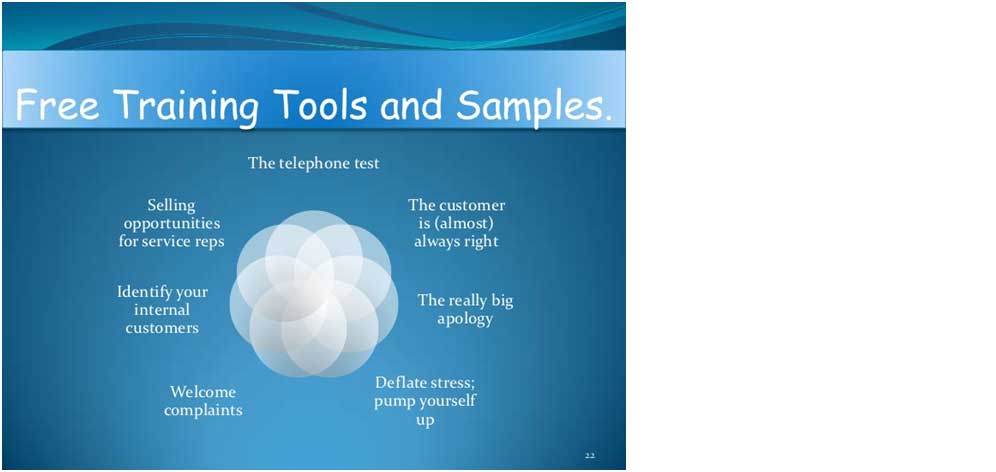 Free Training Tools and Samples.

The telephone test

The customer is (almost) always right

The really big apology

Deflate stress; pump yourself up

Welcome complaints

Identify your internal customers

Selling opportunities for service reps

22